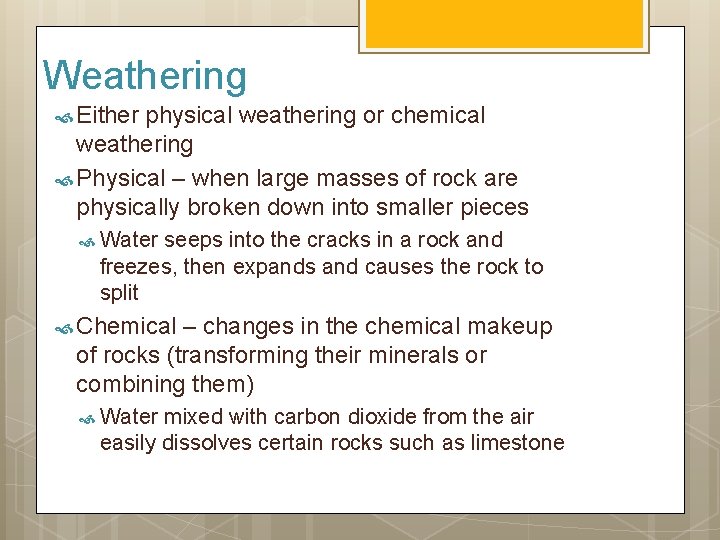 Weathering

Either physical weathering or chemical weathering

Physical – when large masses of rock are physically broken down into smaller pieces

Water seeps into the cracks in a rock and freezes, then expands and causes the rock to split

Chemical – changes in the chemical makeup of rocks (transforming their minerals or combining them)

Water mixed with carbon dioxide from the air easily dissolves certain rocks such as limestone